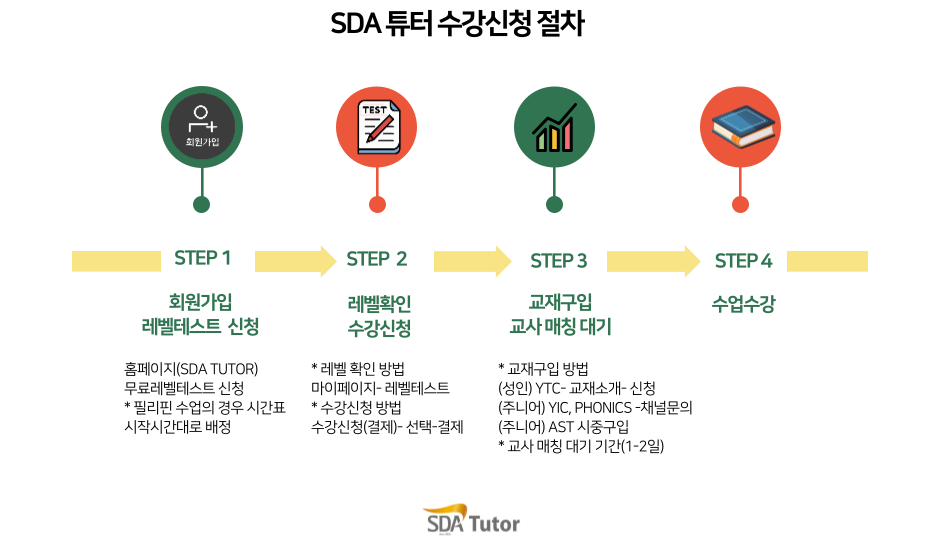 SDA 튜터 수강신청 절차

회원가입

TEST

STEP 1

회원가입
레벨테스트 신청

홈페이지(SDA TUTOR)
무료레벨테스트 신청
* 필리핀 수업의 경우 시간표 시작시간대로 배정

STEP 2

레벨확인
수강신청

* 레벨 확인 방법
마이페이지- 레벨테스트
* 수강신청 방법
수강신청(결제)- 선택-결제

STEP 3

교재구입
교사 매칭 대기

* 교재구입 방법
(성인) YTC- 교재소개- 신청
(주니어) YIC, PHONICS -채널문의
(주니어) AST 시중구입
* 교사 매칭 대기 기간(1-2일)

STEP 4

수업수강

SDA Tutor